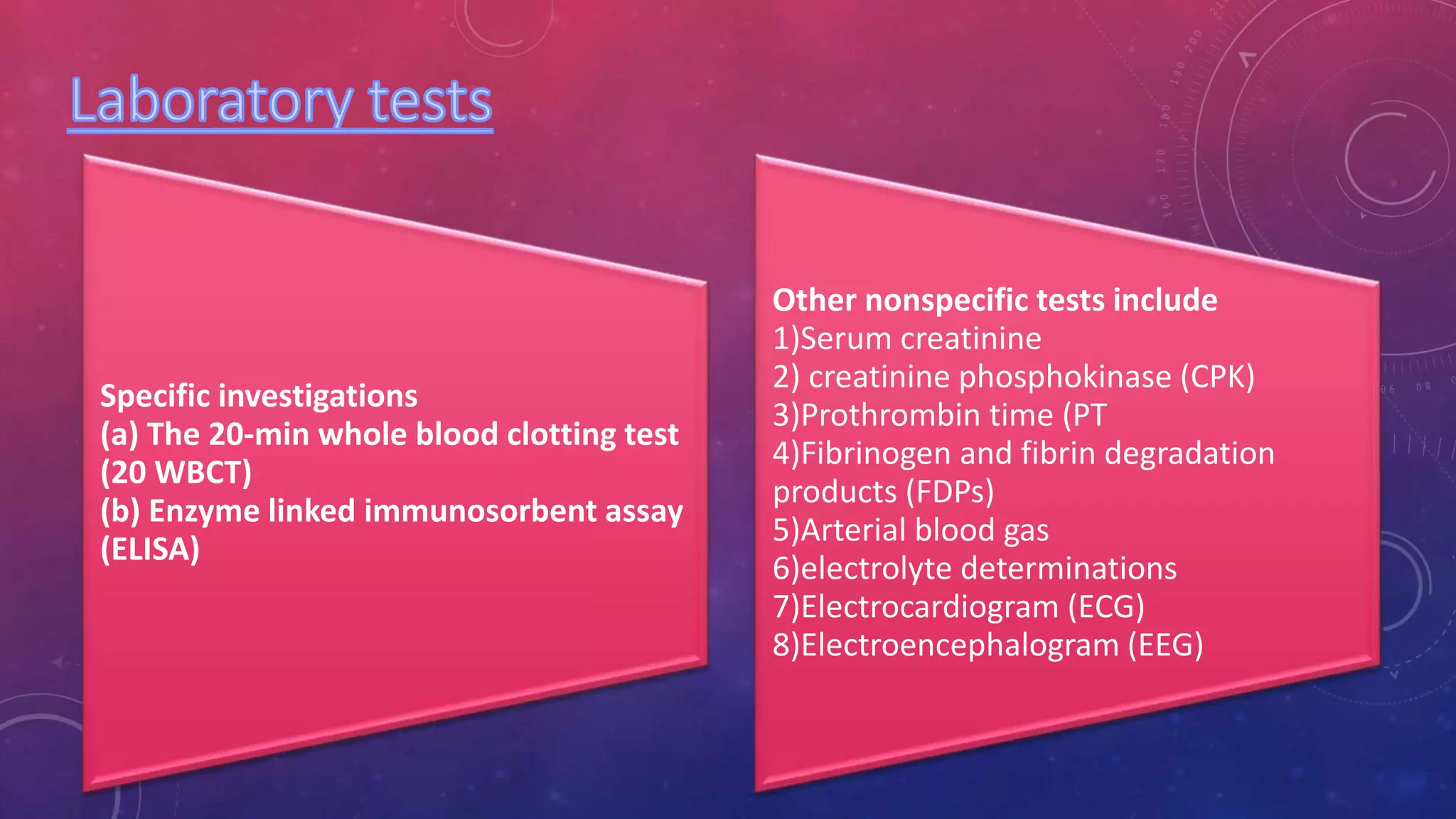 Laboratory tests

Specific investigations
(a) The 20-min whole blood clotting test (20 WBCT)
(b) Enzyme linked immunosorbent assay (ELISA)

Other nonspecific tests include
1)Serum creatinine
2) creatinine phosphokinase (CPK)
3)Prothrombin time (PT
4)Fibrinogen and fibrin degradation products (FDPs)
5)Arterial blood gas
6)electrolyte determinations
7)Electrocardiogram (ECG)
8)Electroencephalogram (EEG)